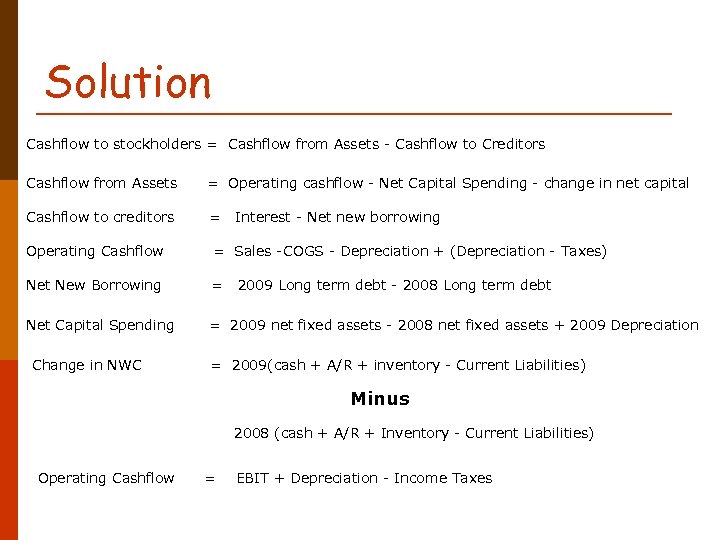 Solution

Cashflow to stockholders = Cashflow from Assets - Cashflow to Creditors

Cashflow from Assets = Operating cashflow - Net Capital Spending - change in net capital

Cashflow to creditors = Interest - Net new borrowing

Operating Cashflow = Sales -COGS - Depreciation + (Depreciation - Taxes)

Net New Borrowing = 2009 Long term debt - 2008 Long term debt

Net Capital Spending = 2009 net fixed assets - 2008 net fixed assets + 2009 Depreciation

Change in NWC = 2009(cash + A/R + inventory - Current Liabilities)

Minus

2008 (cash + A/R + Inventory - Current Liabilities)

Operating Cashflow = EBIT + Depreciation - Income Taxes